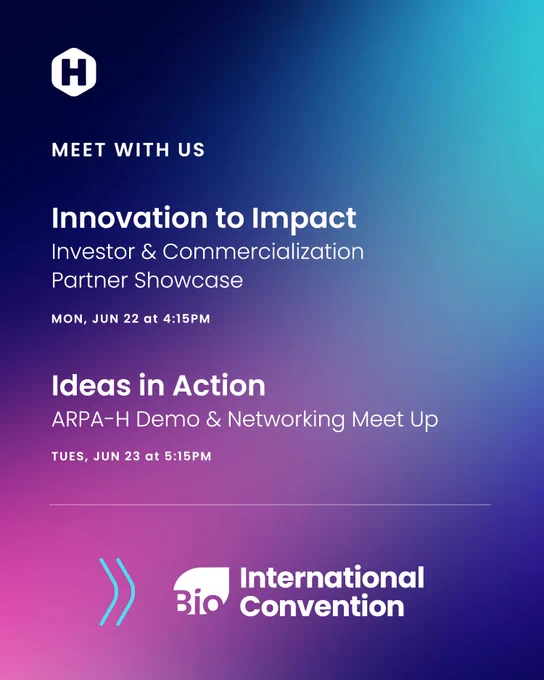 H

MEET WITH US

Innovation to Impact
Investor & Commercialization Partner Showcase

MON, JUN 22 at 4:15PM

Ideas in Action
ARPA-H Demo & Networking Meet Up

TUES, JUN 23 at 5:15PM

Bio International Convention